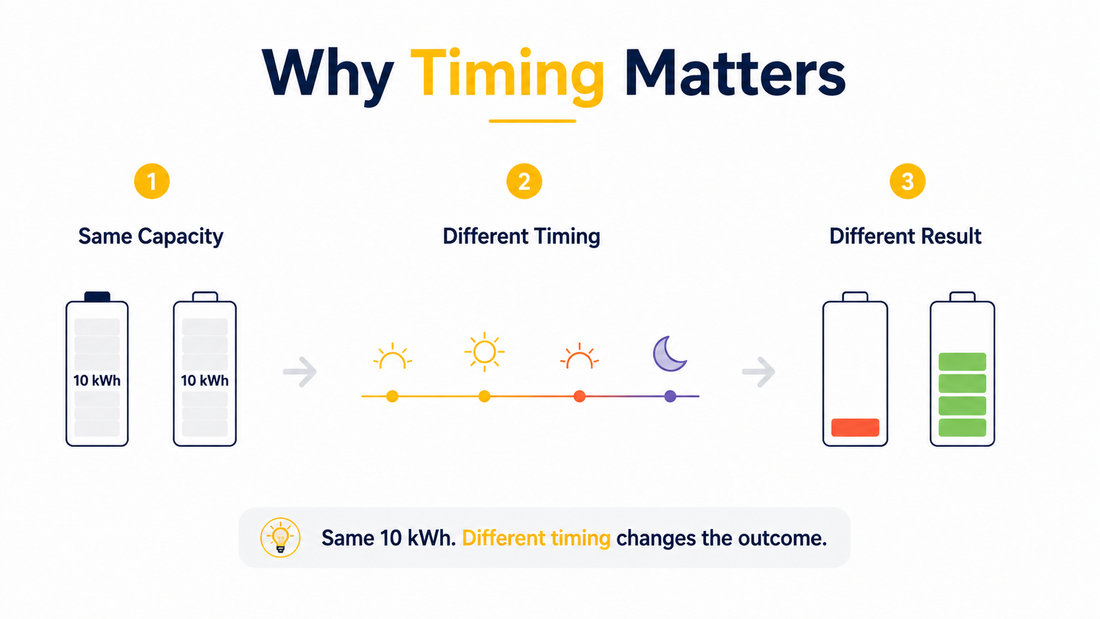 Why Timing Matters

1
Same Capacity

10 kWh
10 kWh

2
Different Timing

3
Different Result

Same 10 kWh. Different timing changes the outcome.